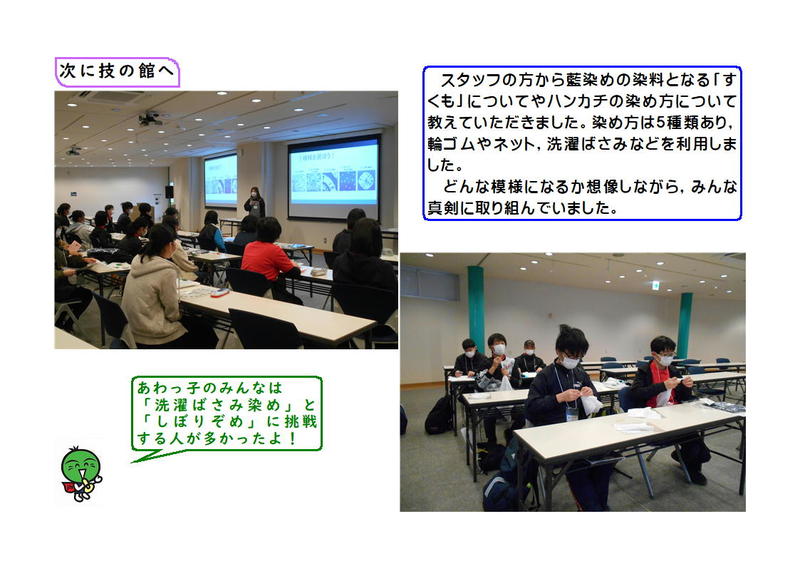 次に技の館へ

スタッフの方から藍染めの染料となる「すくも」についてやハンカチの染め方について教えていただきました。染め方は5種類あり，輪ゴムやネット，洗濯ばさみなどを利用しました。

どんな模様になるか想像しながら，みんな真剣に取り組んでいました。

あわっ子のみんなは「洗濯ばさみ染め」と「しぼりぞめ」に挑戦する人が多かったよ！